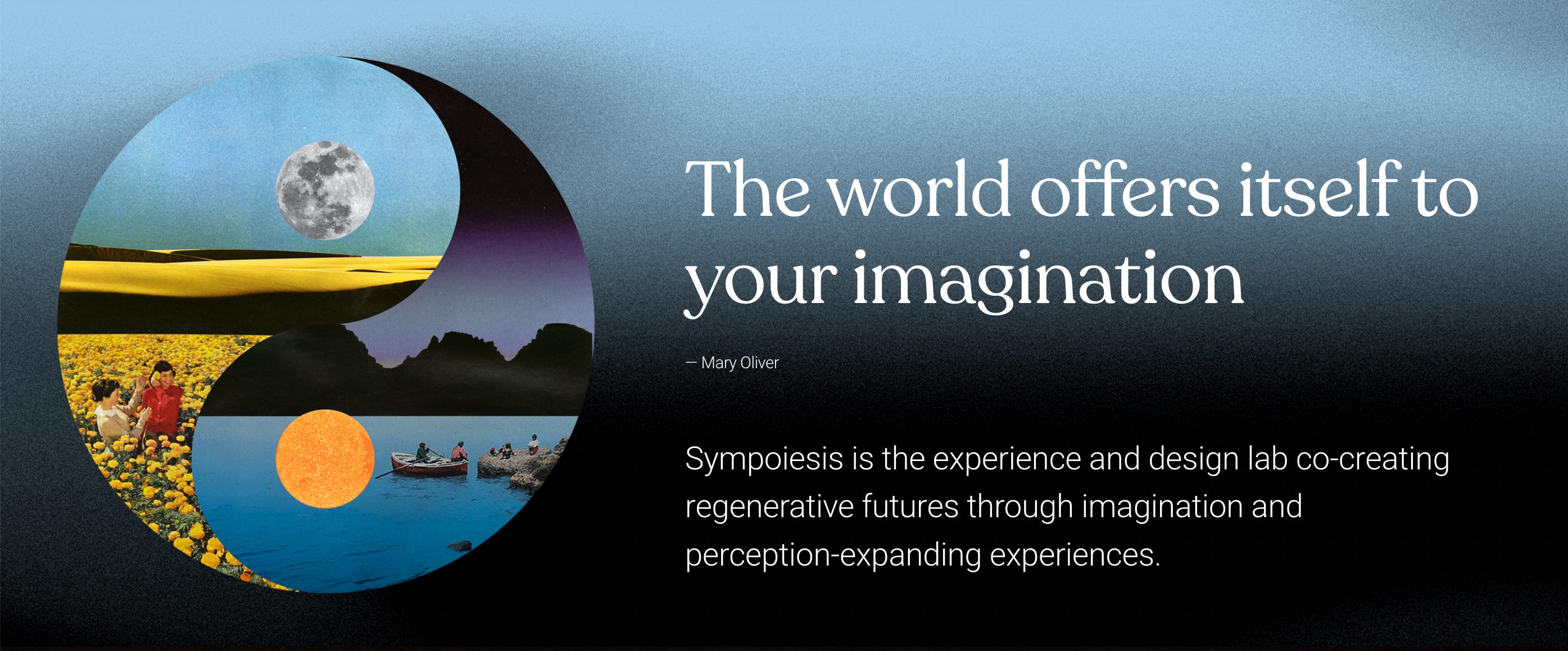 The world offers itself to your imagination

— Mary Oliver

Sympoiesis is the experience and design lab co-creating regenerative futures through imagination and perception-expanding experiences.